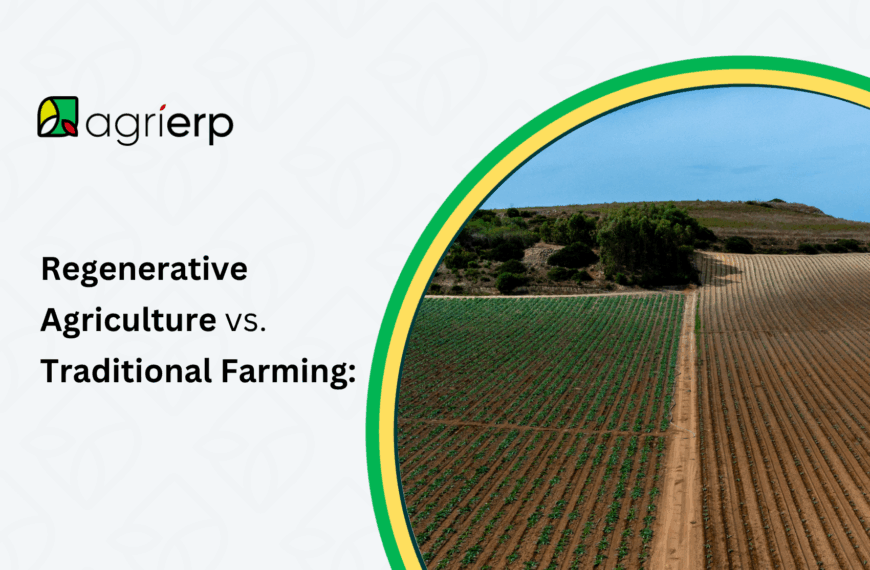 agrierp

Regenerative Agriculture vs. Traditional Farming: